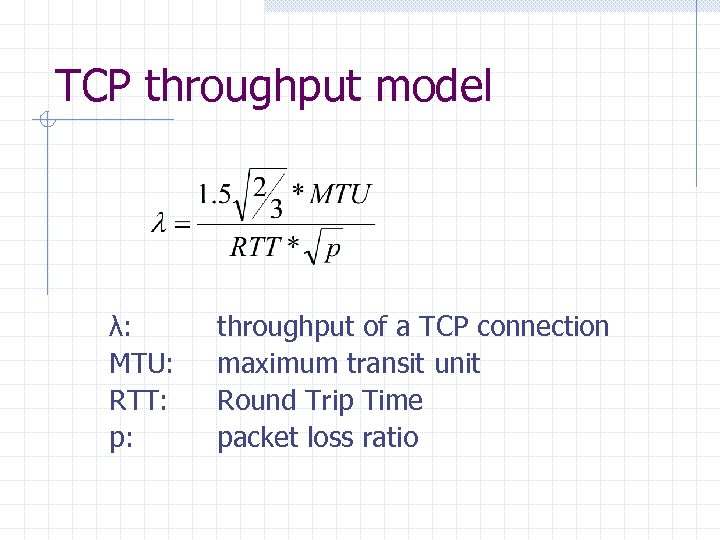 TCP throughput model

$\lambda = \frac{1.5\sqrt{2/3} * MTU}{RTT * \sqrt{p}}$

λ: throughput of a TCP connection
MTU: maximum transit unit
RTT: Round Trip Time
p: packet loss ratio